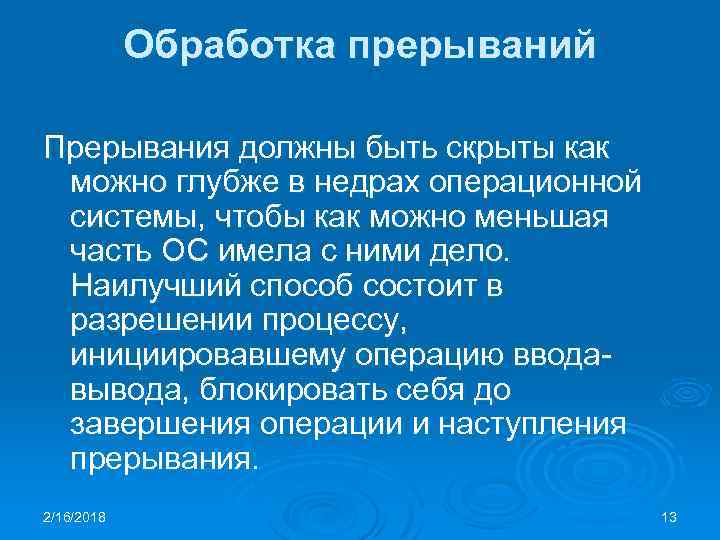 Обработка прерываний

Прерывания должны быть скрыты как можно глубже в недрах операционной системы, чтобы как можно меньшая часть ОС имела с ними дело. Наилучший способ состоит в разрешении процессу, инициировавшему операцию ввода-вывода, блокировать себя до завершения операции и наступления прерывания.

2/16/2018

13